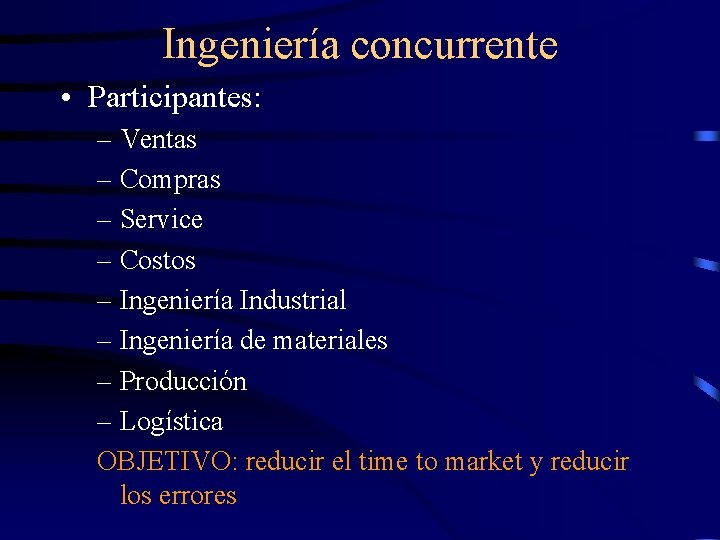 Ingeniería concurrente

• Participantes:
– Ventas
– Compras
– Service
– Costos
– Ingeniería Industrial
– Ingeniería de materiales
– Producción
– Logística
OBJETIVO: reducir el time to market y reducir los errores